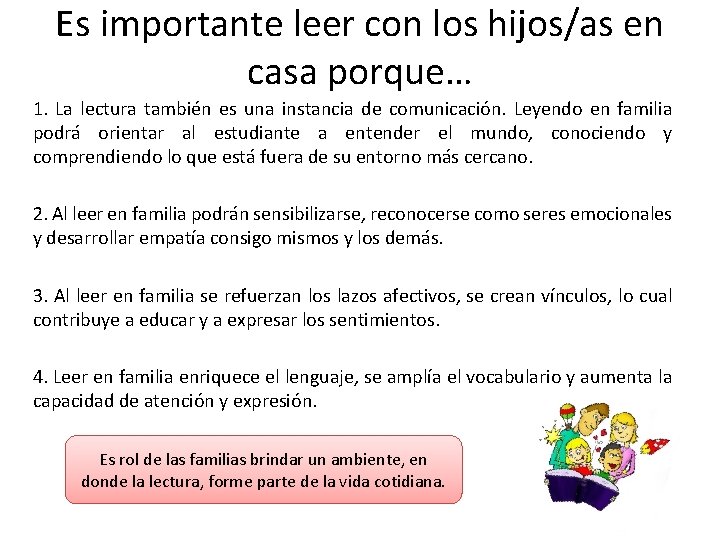 Es importante leer con los hijos/as en casa porque…

1. La lectura también es una instancia de comunicación. Leyendo en familia podrá orientar al estudiante a entender el mundo, conociendo y comprendiendo lo que está fuera de su entorno más cercano.

2. Al leer en familia podrán sensibilizarse, reconocerse como seres emocionales y desarrollar empatía consigo mismos y los demás.

3. Al leer en familia se refuerzan los lazos afectivos, se crean vínculos, lo cual contribuye a educar y a expresar los sentimientos.

4. Leer en familia enriquece el lenguaje, se amplía el vocabulario y aumenta la capacidad de atención y expresión.

Es rol de las familias brindar un ambiente, en donde la lectura, forme parte de la vida cotidiana.